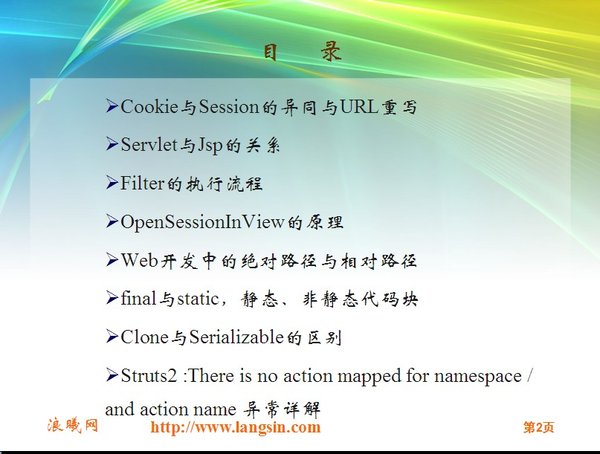 目　录

➢Cookie与Session的异同与URL重写

➢Servlet与Jsp的关系

➢Filter的执行流程

➢OpenSessionInView的原理

➢Web开发中的绝对路径与相对路径

➢final与static，静态、非静态代码块

➢Clone与Serializable的区别

➢Struts2 :There is no action mapped for namespace / and action name 异常详解

浪曦网　http://www.langsin.com　第2页